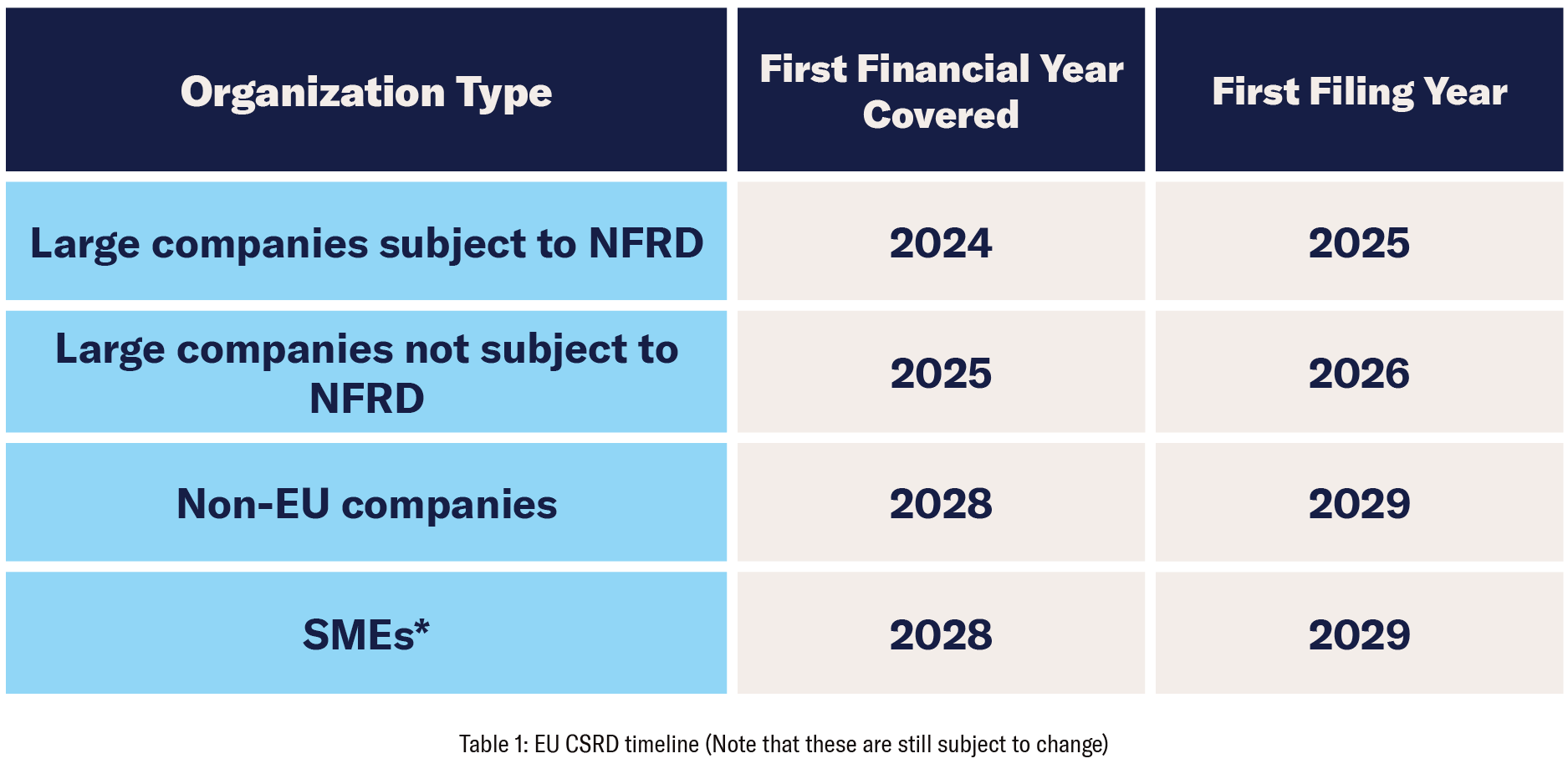 | Organization Type | First Financial Year Covered | First Filing Year |
|---|---|---|
| Large companies subject to NFRD | 2024 | 2025 |
| Large companies not subject to NFRD | 2025 | 2026 |
| Non-EU companies | 2028 | 2029 |
| SMEs* | 2028 | 2029 |

Table 1: EU CSRD timeline (Note that these are still subject to change)